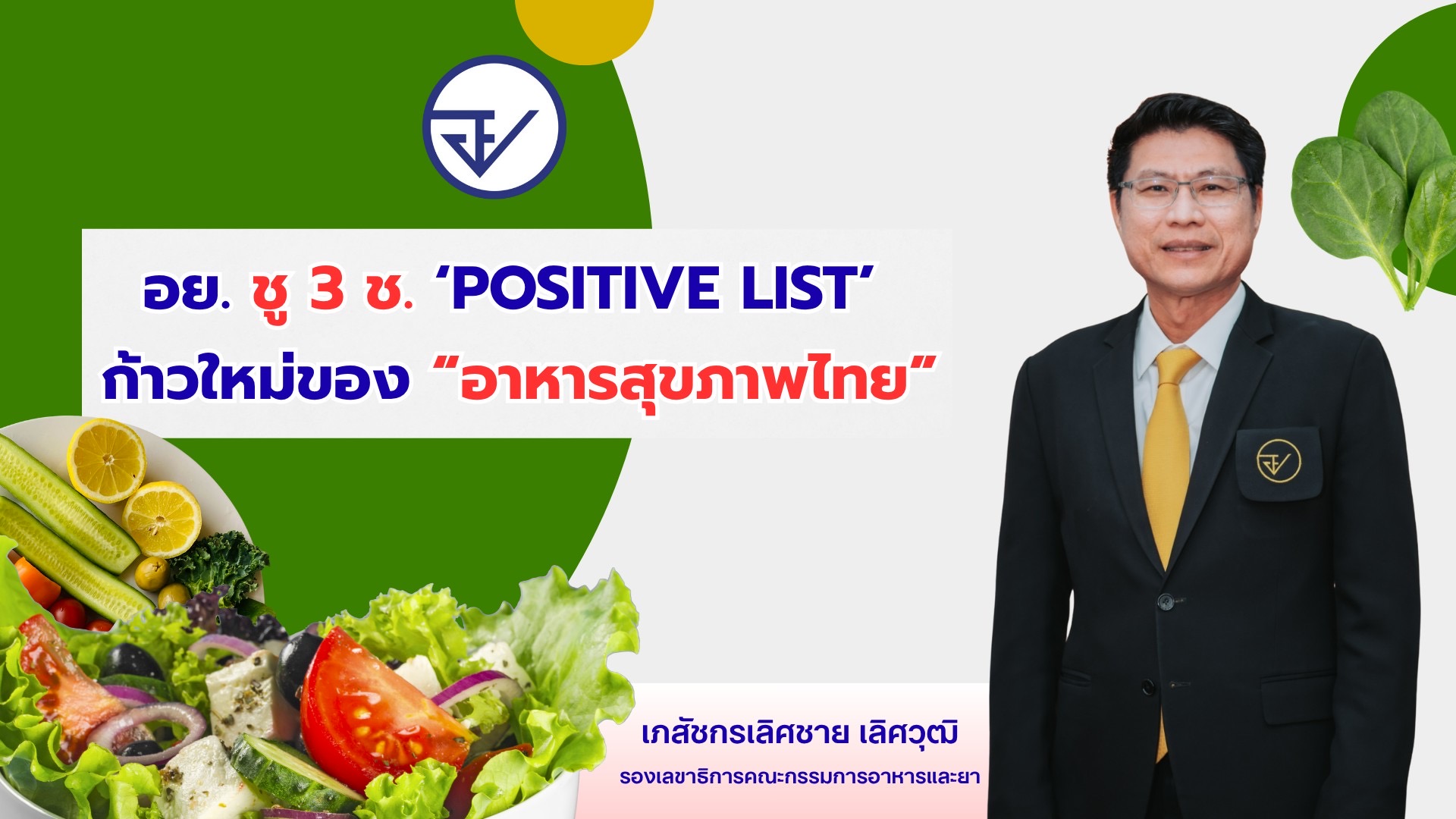 อย. ชู 3 ช. ‘POSITIVE LIST’
ก้าวใหม่ของ “อาหารสุขภาพไทย”

เภสัชกรเลิศชาย เลิศวุฒิ
รองเลขาธิการคณะกรรมการอาหารและยา